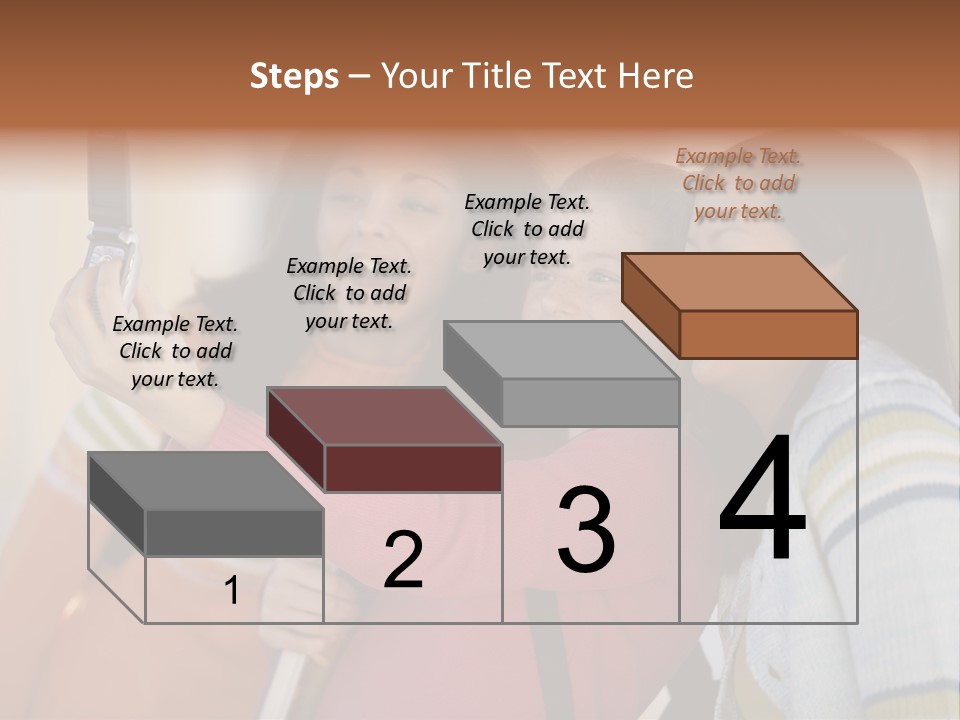 Steps – Your Title Text Here

Example Text. Click to add your text.

Example Text. Click to add your text.

Example Text. Click to add your text.

Example Text. Click to add your text.

1

2

3

4